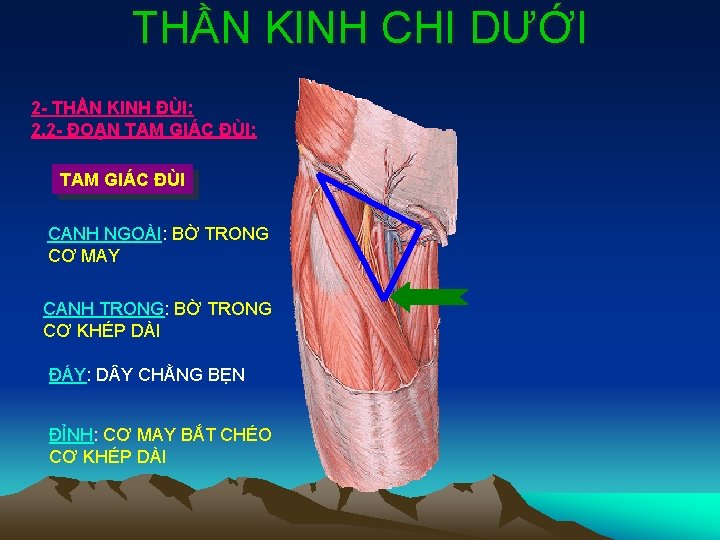 THẦN KINH CHI DƯỚI

2- THẦN KINH ĐÙI:
2.2- ĐOẠN TAM GIÁC ĐÙI:

TAM GIÁC ĐÙI

CẠNH NGOÀI: BỜ TRONG CƠ MAY

CẠNH TRONG: BỜ TRONG CƠ KHÉP DÀI

ĐÁY: DÂY CHẰNG BẸN

ĐỈNH: CƠ MAY BẮT CHÉO CƠ KHÉP DÀI